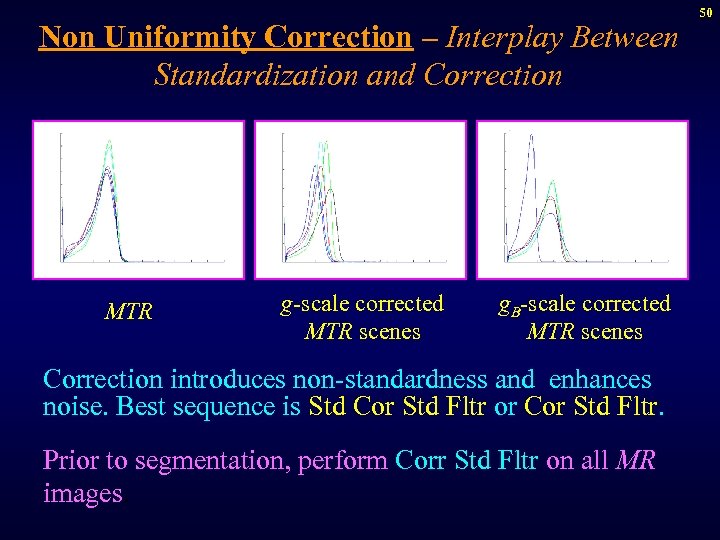 50

Non Uniformity Correction – Interplay Between Standardization and Correction

MTR

g-scale corrected MTR scenes

$g_B$-scale corrected MTR scenes

Correction introduces non-standardness and enhances noise. Best sequence is Std Cor Std Fltr or Cor Std Fltr.

Prior to segmentation, perform Corr Std Fltr on all MR images